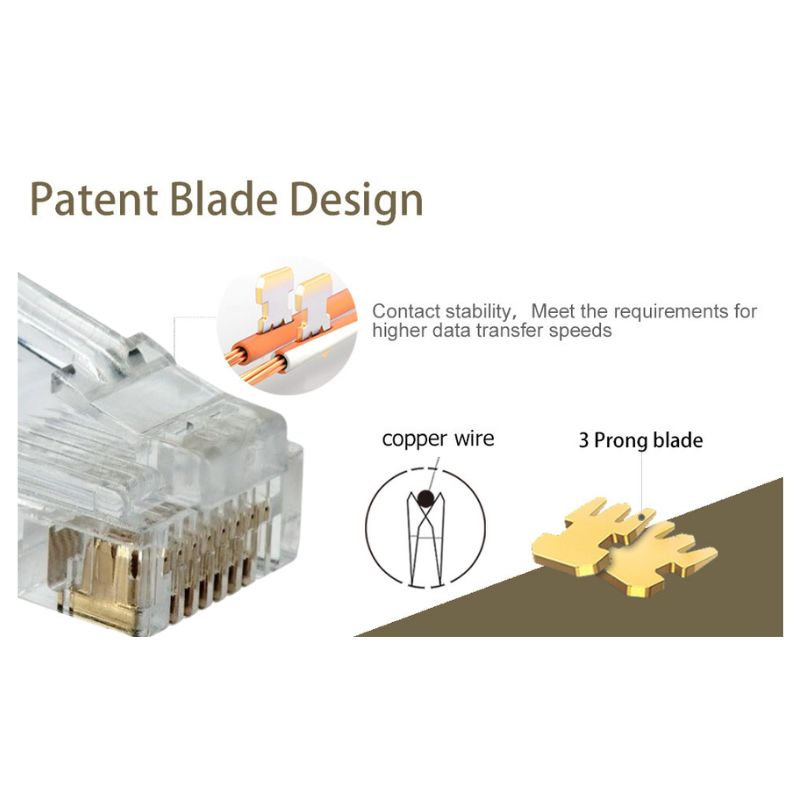 Patent Blade Design

Contact stability, Meet the requirements for higher data transfer speeds

copper wire

3 Prong blade